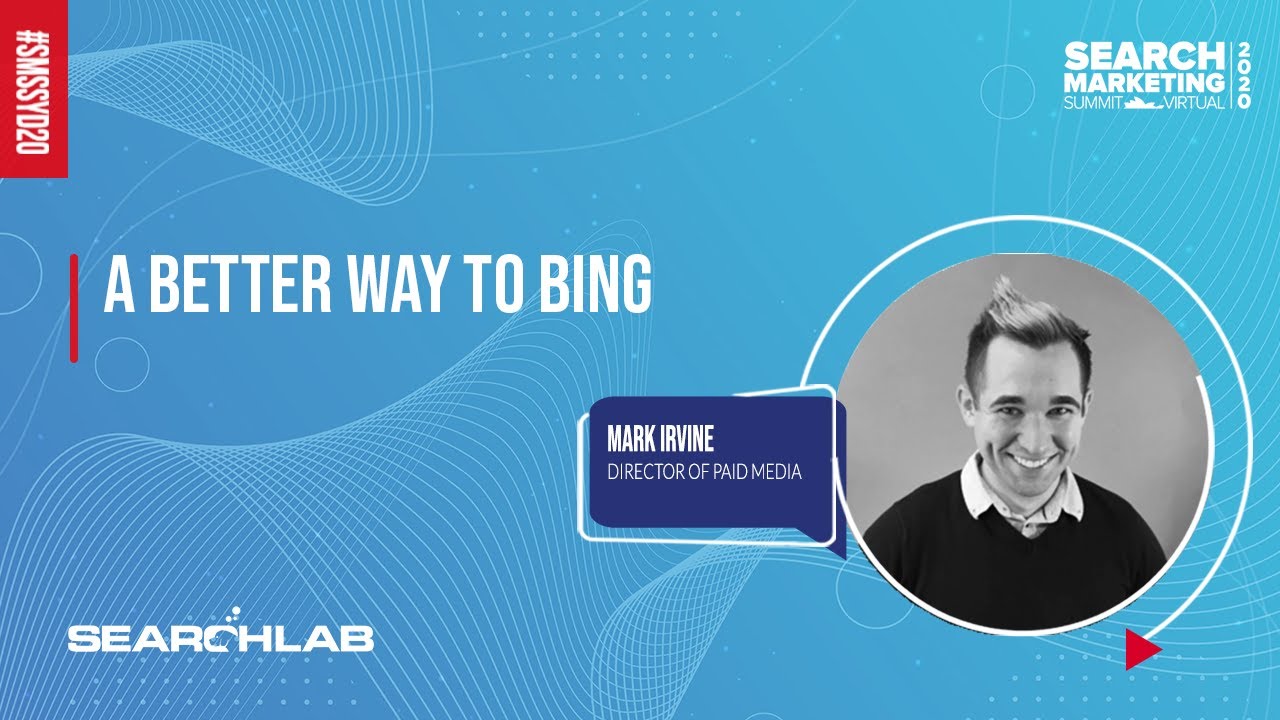 #SMSSYD20

SEARCH
MARKETING
SUMMIT VIRTUAL
2020

A BETTER WAY TO BING

MARK IRVINE
DIRECTOR OF PAID MEDIA

SEARCHLAB